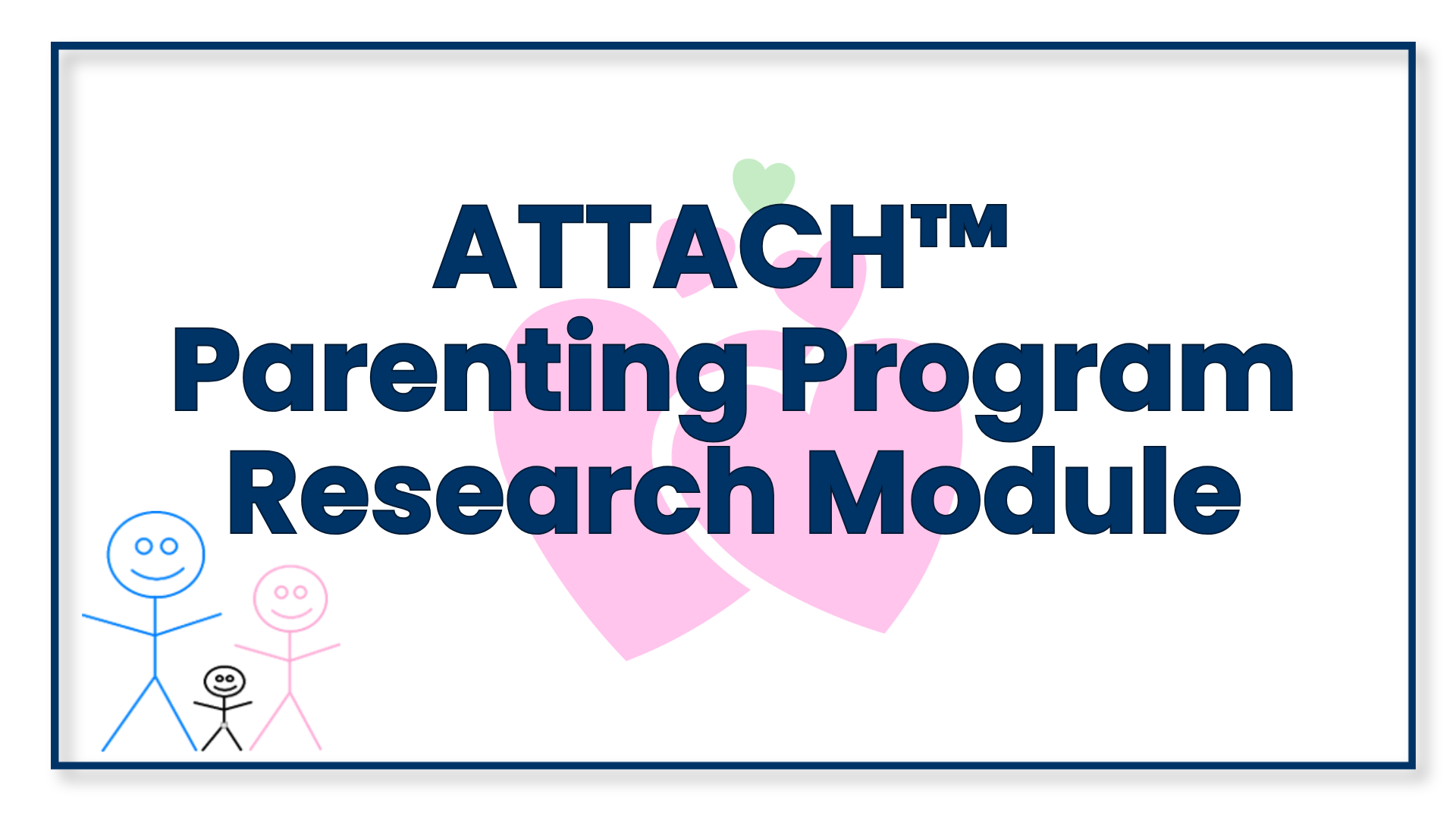 ATTACH™
Parenting Program
Research Module